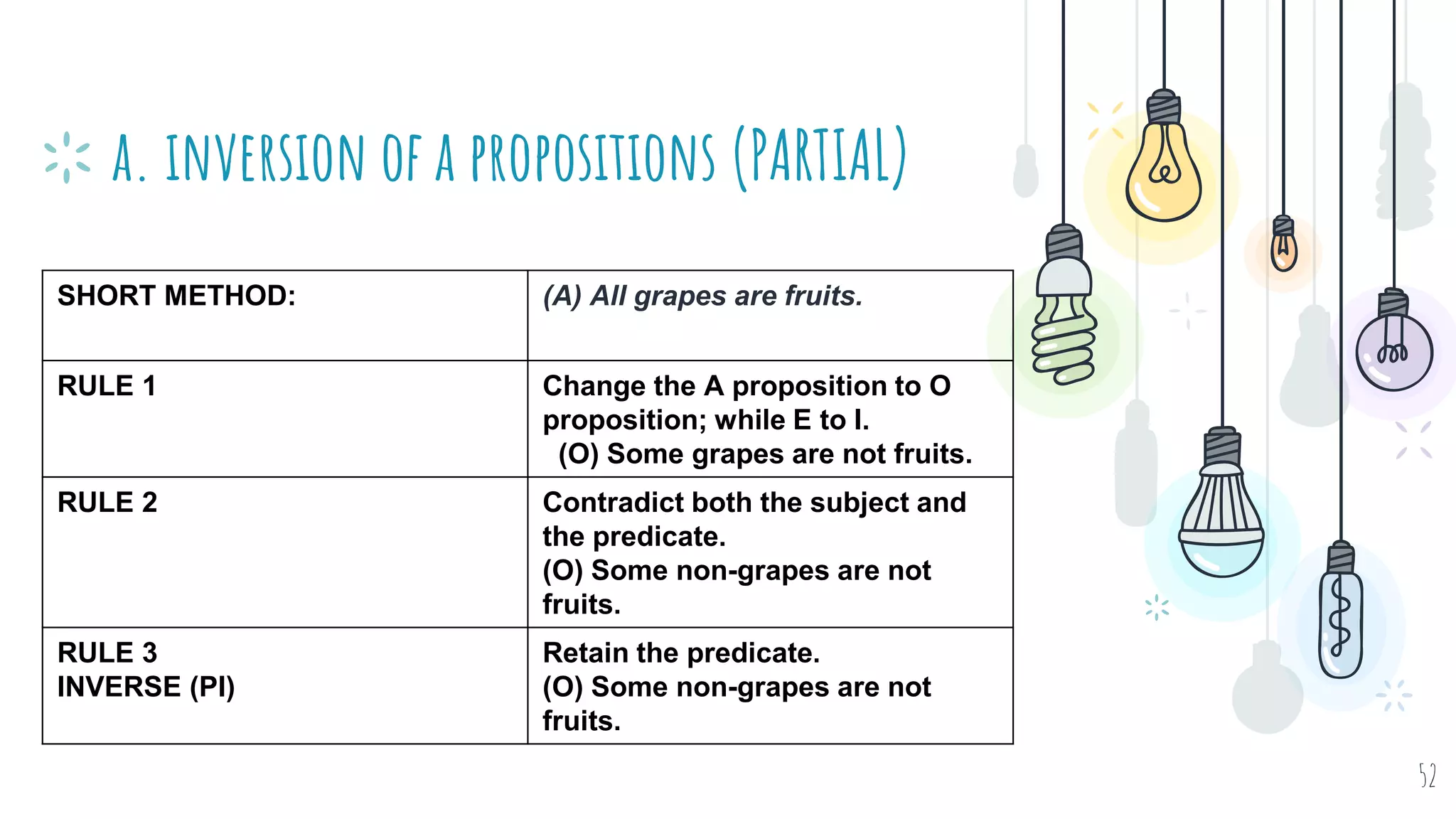 A. INVERSION OF A PROPOSITIONS (PARTIAL)

| SHORT METHOD: | (A) All grapes are fruits. |
|---|---|
| RULE 1 | Change the A proposition to O proposition; while E to I. (O) Some grapes are not fruits. |
| RULE 2 | Contradict both the subject and the predicate. (O) Some non-grapes are not fruits. |
| RULE 3 INVERSE (PI) | Retain the predicate. (O) Some non-grapes are not fruits. |

52